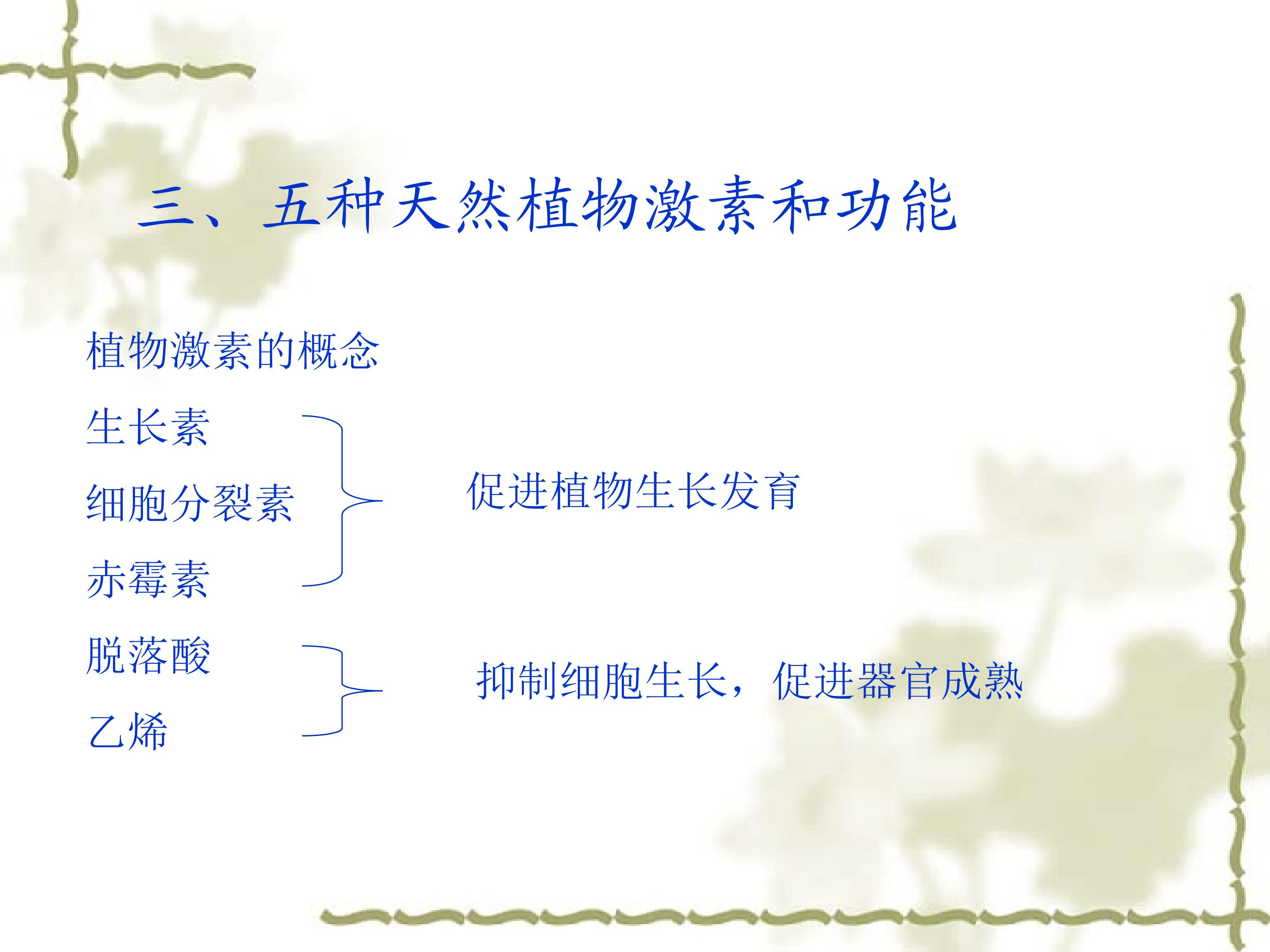 三、五种天然植物激素和功能

植物激素的概念

生长素

细胞分裂素

赤霉素

促进植物生长发育

脱落酸

乙烯

抑制细胞生长，促进器官成熟